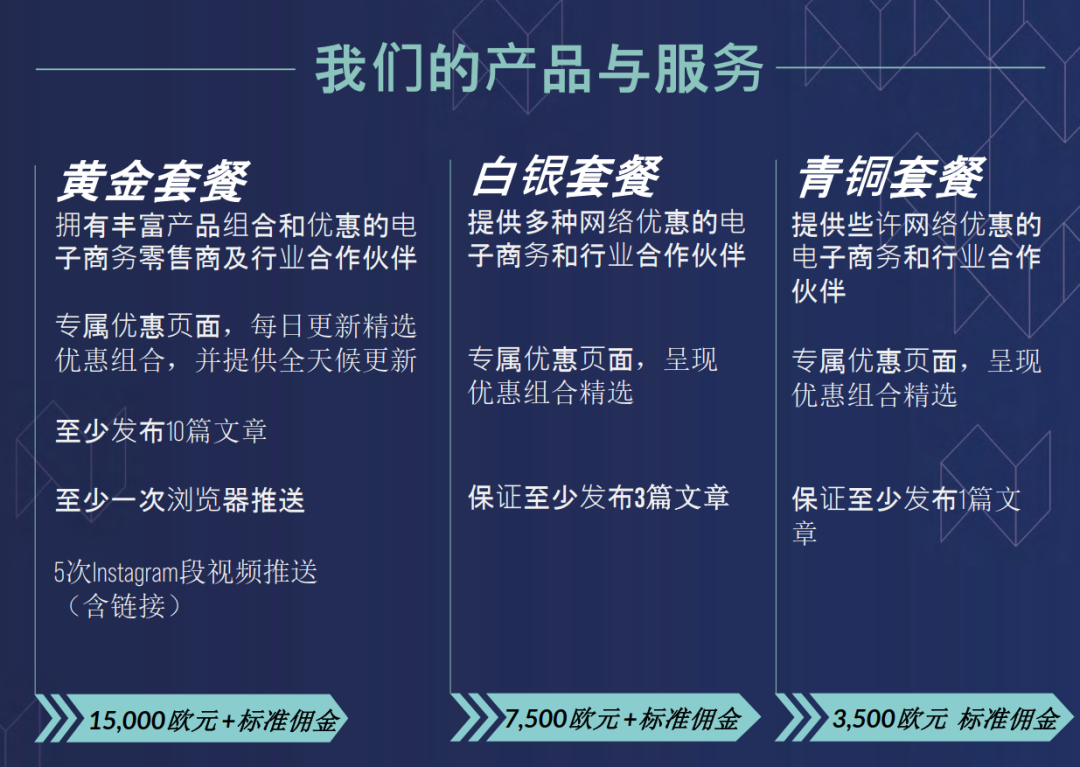 我们的产品与服务

黄金套餐
拥有丰富产品组合和优惠的电子商务零售商及行业合作伙伴

专属优惠页面，每日更新精选优惠组合，并提供全天候更新

至少发布10篇文章

至少一次浏览器推送

5次Instagram段视频推送（含链接）

15,000欧元+标准佣金

白银套餐
提供多种网络优惠的电子商务和行业合作伙伴

专属优惠页面，呈现优惠组合精选

保证至少发布3篇文章

7,500欧元+标准佣金

青铜套餐
提供些许网络优惠的电子商务和行业合作伙伴

专属优惠页面，呈现优惠组合精选

保证至少发布1篇文章

3,500欧元 标准佣金